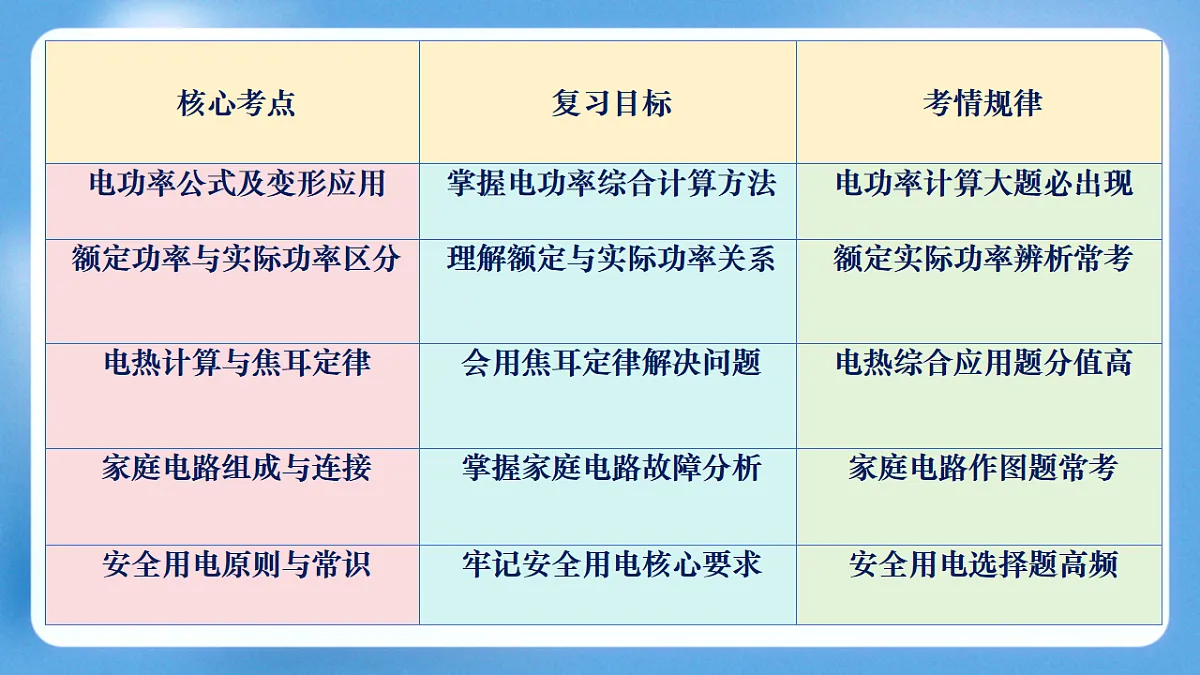 | 核心考点 | 复习目标 | 考情规律 |
|---|---|---|
| 电功率公式及变形应用 | 掌握电功率综合计算方法 | 电功率计算大题必出现 |
| 额定功率与实际功率区分 | 理解额定与实际功率关系 | 额定实际功率辨析常考 |
| 电热计算与焦耳定律 | 会用焦耳定律解决问题 | 电热综合应用题分值高 |
| 家庭电路组成与连接 | 掌握家庭电路故障分析 | 家庭电路作图题常考 |
| 安全用电原则与常识 | 牢记安全用电核心要求 | 安全用电选择题高频 |